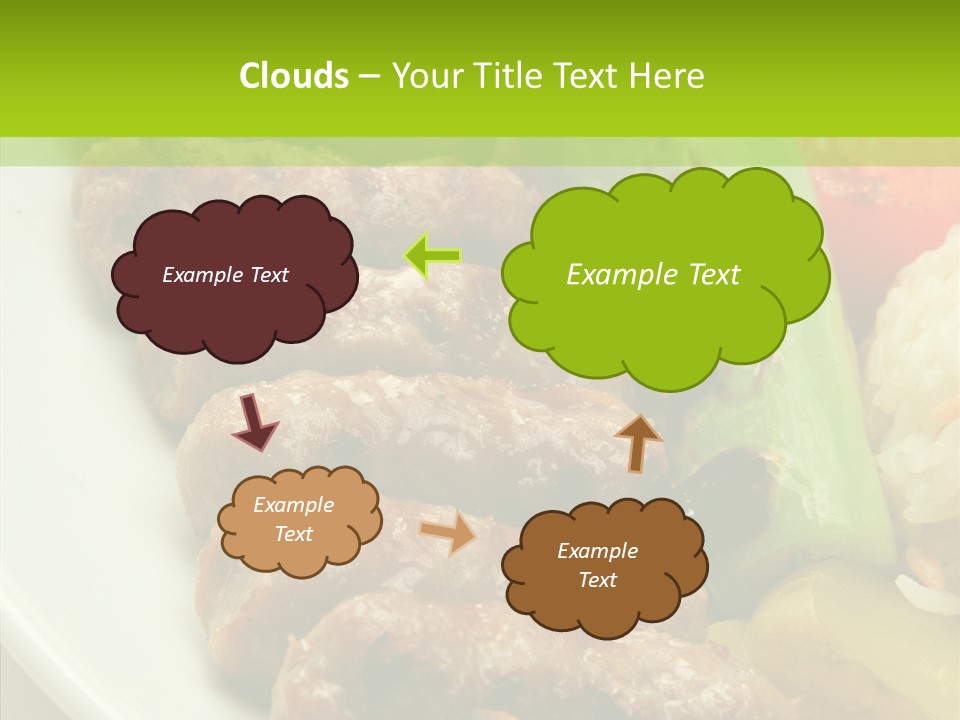 Clouds – Your Title Text Here

Example Text

Example Text

Example Text

Example Text